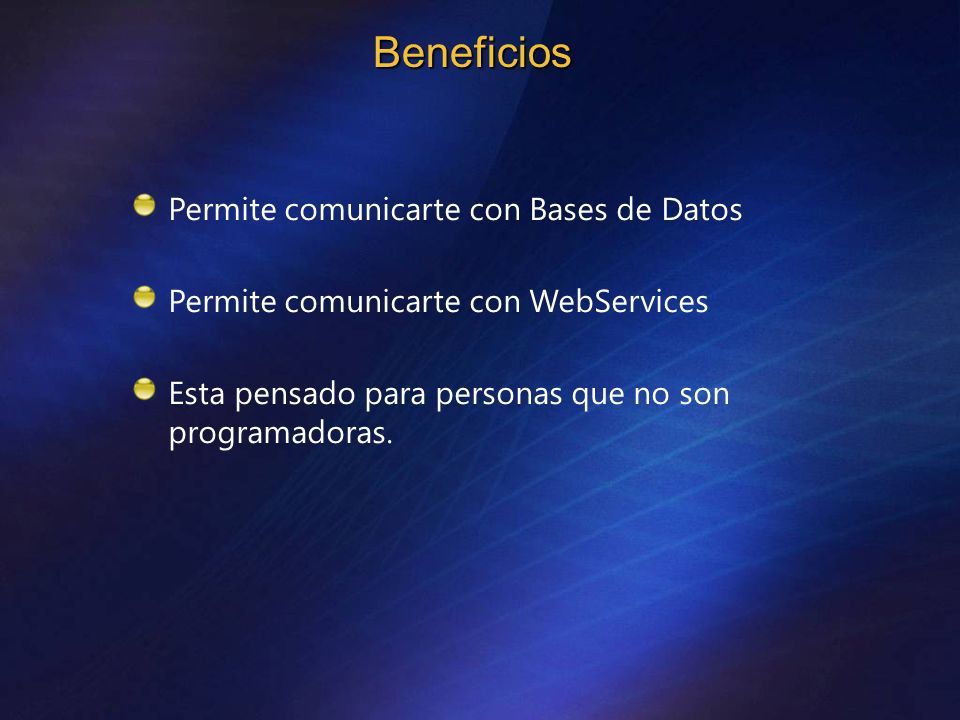 Beneficios

Permite comunicarte con Bases de Datos

Permite comunicarte con WebServices

Esta pensado para personas que no son programadoras.